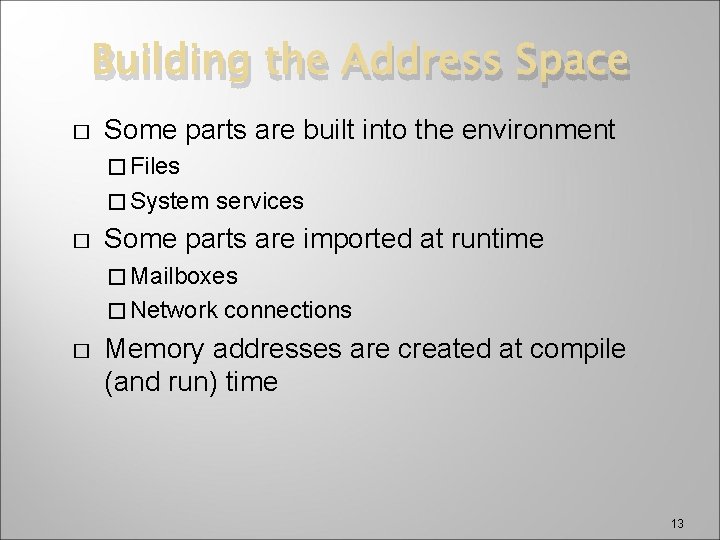 Building the Address Space

□ Some parts are built into the environment

□ Files

□ System services

□ Some parts are imported at runtime

□ Mailboxes

□ Network connections

□ Memory addresses are created at compile (and run) time

13